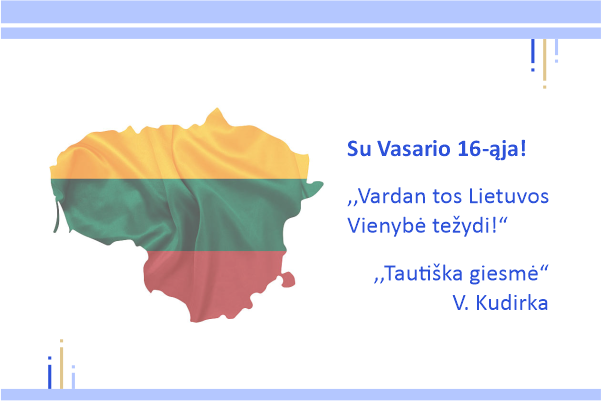 Su Vasario 16-ąja!

,,Vardan tos Lietuvos Vienybė težydi!“

,,Tautiška giesmė“
V. Kudirka